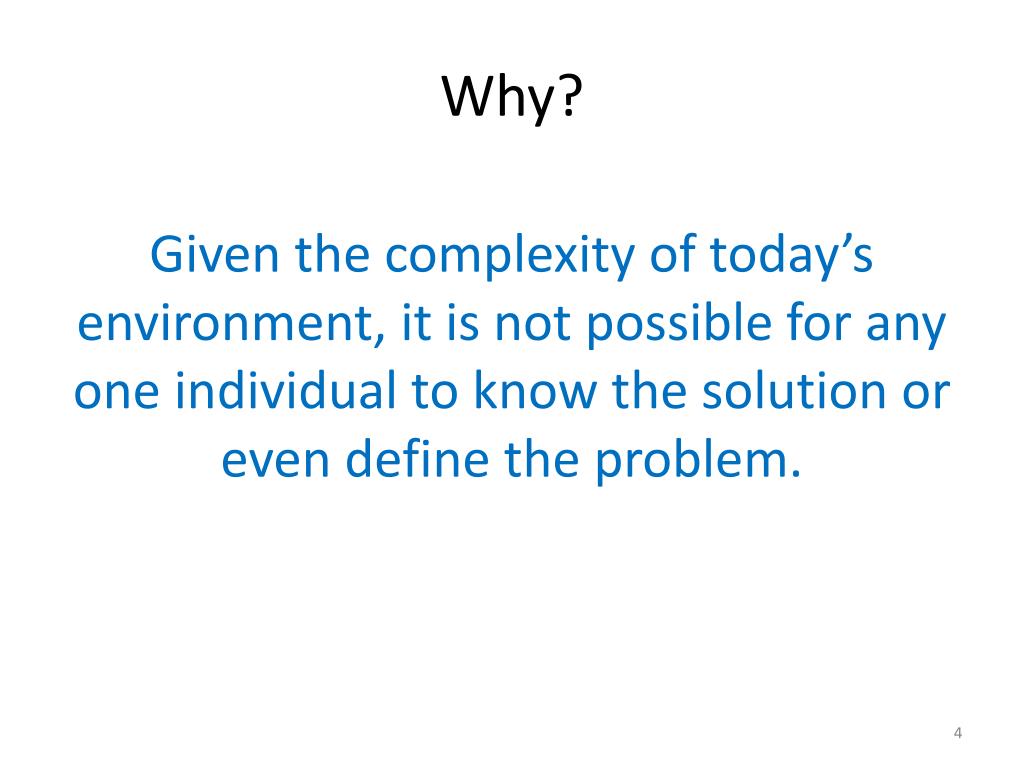 Why?

Given the complexity of today’s environment, it is not possible for any one individual to know the solution or even define the problem.

4